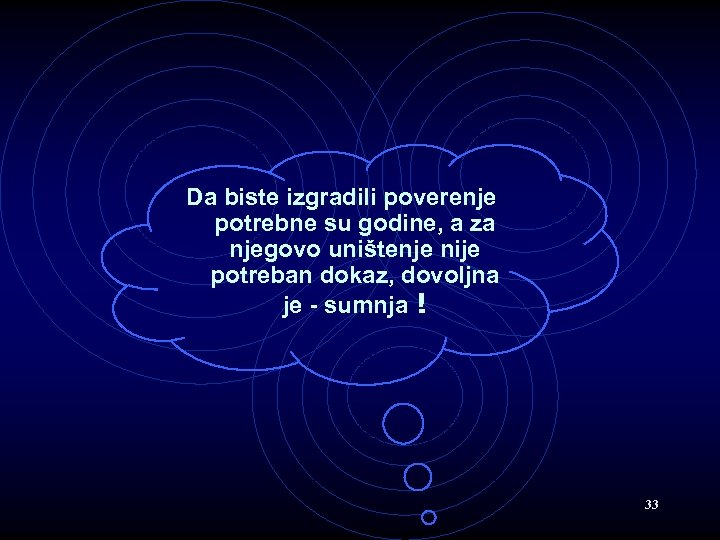 Da biste izgradili poverenje potrebne su godine, a za njegovo uništenje nije potreban dokaz, dovoljna je - sumnja !

33